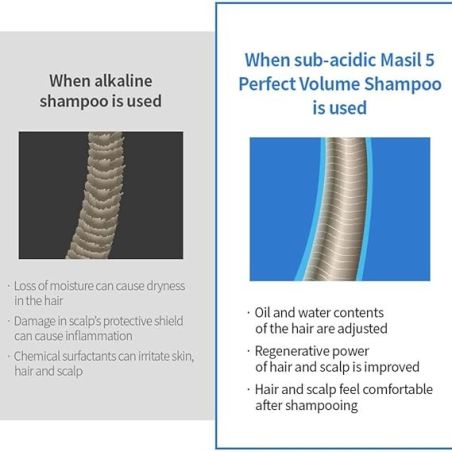 When alkaline shampoo is used

· Loss of moisture can cause dryness in the hair
· Damage in scalp's protective shield can cause inflammation
· Chemical surfactants can irritate skin, hair and scalp

When sub-acidic Masil 5 Perfect Volume Shampoo is used

· Oil and water contents of the hair are adjusted
· Regenerative power of hair and scalp is improved
· Hair and scalp feel comfortable after shampooing